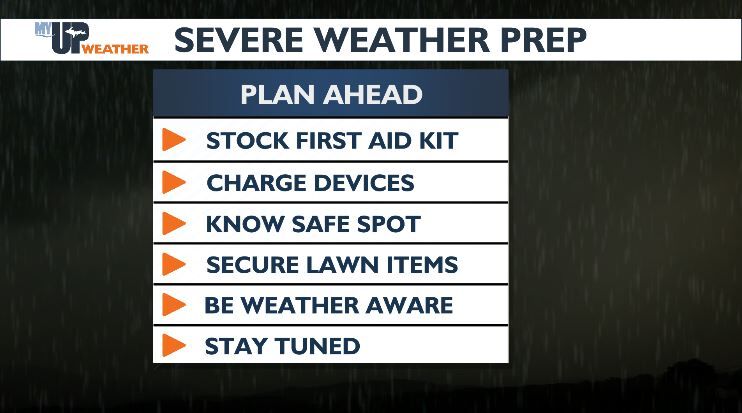 MY UP WEATHER

SEVERE WEATHER PREP

PLAN AHEAD

STOCK FIRST AID KIT

CHARGE DEVICES

KNOW SAFE SPOT

SECURE LAWN ITEMS

BE WEATHER AWARE

STAY TUNED